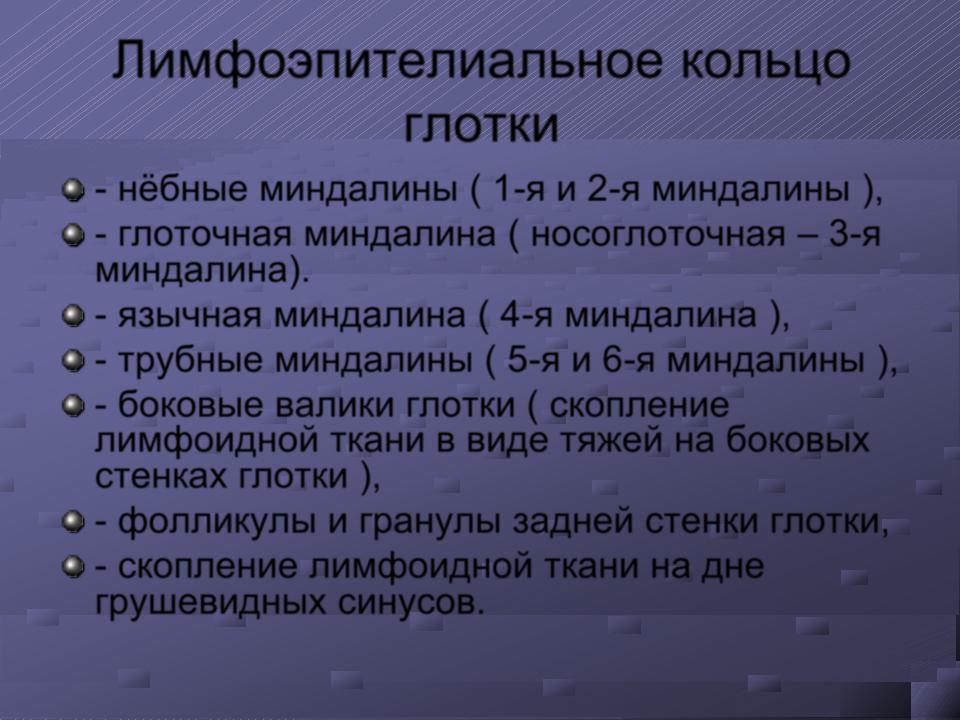 Лимфоэпителиальное кольцо глотки

- нёбные миндалины ( 1-я и 2-я миндалины ),
- глоточная миндалина ( носоглоточная – 3-я миндалина).
- язычная миндалина ( 4-я миндалина ),
- трубные миндалины ( 5-я и 6-я миндалины ),
- боковые валики глотки ( скопление лимфоидной ткани в виде тяжей на боковых стенках глотки ),
- фолликулы и гранулы задней стенки глотки,
- скопление лимфоидной ткани на дне грушевидных синусов.